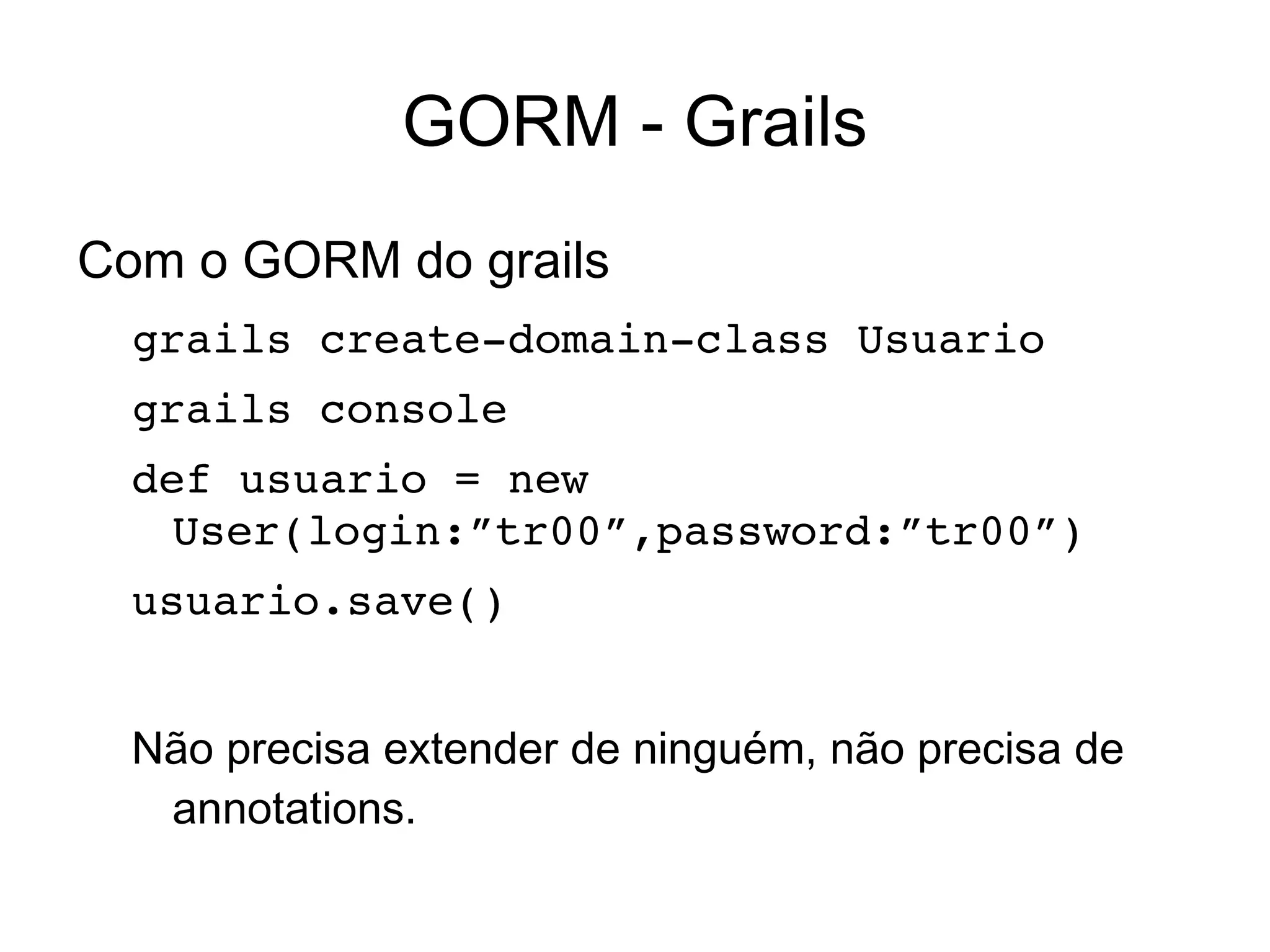 GORM - Grails

Com o GORM do grails

grails create-domain-class Usuario

grails console

def usuario = new User(login:”tr00”,password:”tr00”)

usuario.save()

Não precisa extender de ninguém, não precisa de annotations.